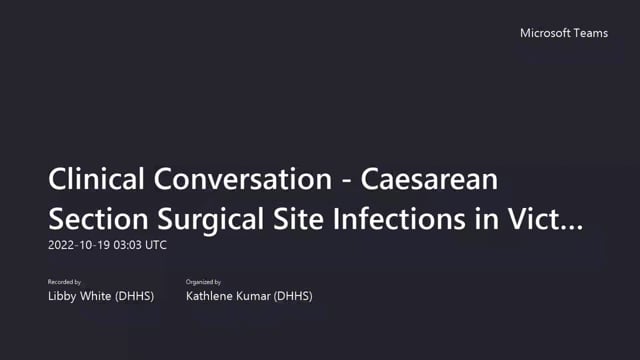 Microsoft Teams

Clinical Conversation - Caesarean Section Surgical Site Infections in Vict...

2022-10-19 03:03 UTC

Recorded by
Libby White (DHHS)

Organized by
Kathlene Kumar (DHHS)